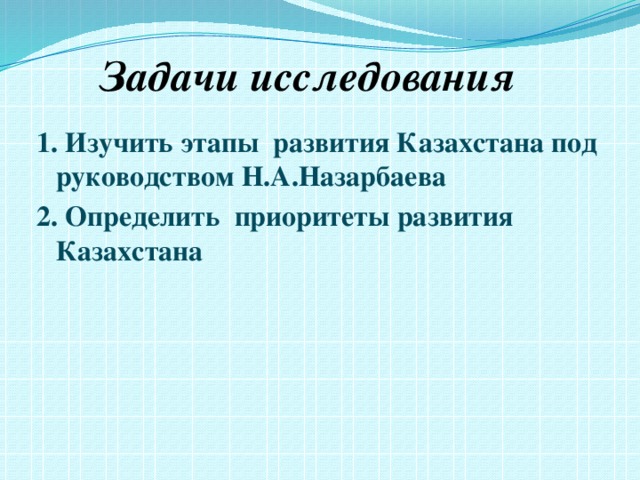 Задачи исследования

1. Изучить этапы развития Казахстана под руководством Н.А.Назарбаева

2. Определить приоритеты развития Казахстана